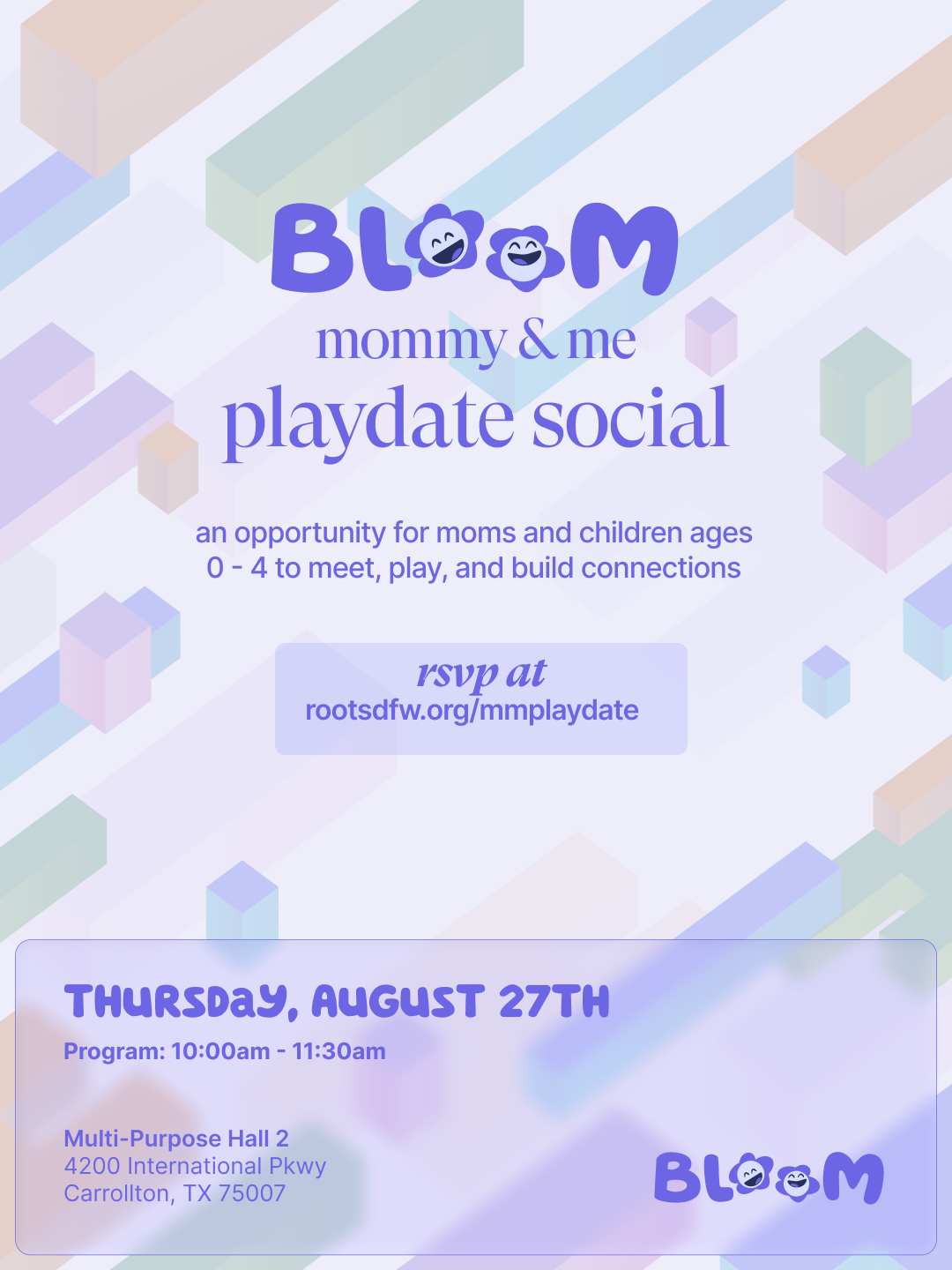 BLOOM

mommy & me
playdate social

an opportunity for moms and children ages 0 - 4 to meet, play, and build connections

rsvp at
rootsdfw.org/mmplaydate

THURSDAY, AUGUST 27TH

Program: 10:00am - 11:30am

Multi-Purpose Hall 2
4200 International Pkwy
Carrollton, TX 75007

BLOOM